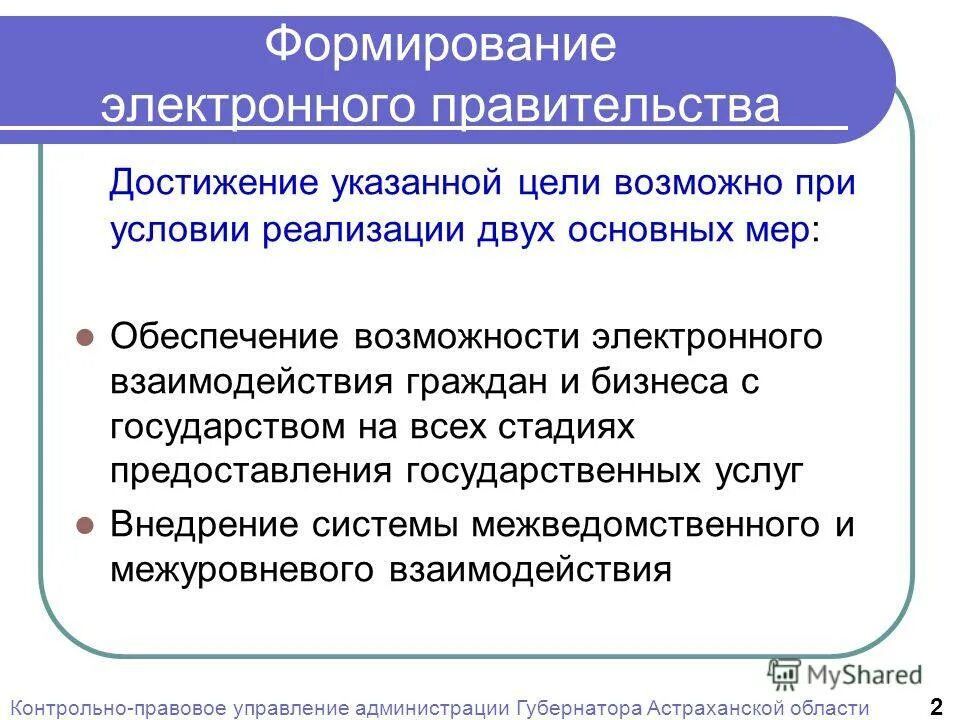 Формирование электронного правительства

Достижение указанной цели возможно при условии реализации двух основных мер:

Обеспечение возможности электронного взаимодействия граждан и бизнеса с государством на всех стадиях предоставления государственных услуг

Внедрение системы межведомственного и межуровневого взаимодействия

MyShared

Контрольно-правовое управление администрации Губернатора Астраханской области 2